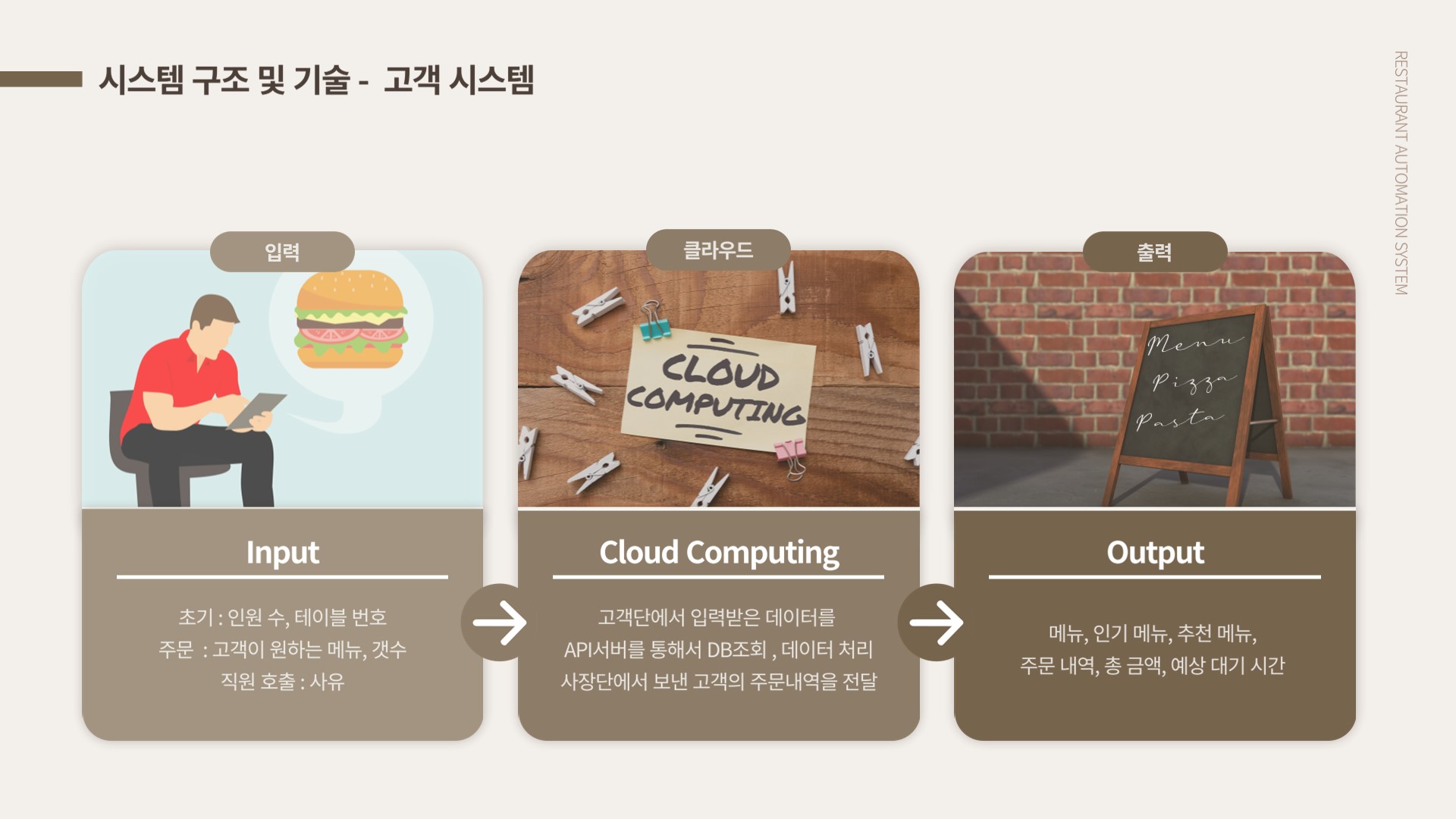 시스템 구조 및 기술 - 고객 시스템

RESTAURANT AUTOMATION SYSTEM

입력

Input

초기 : 인원 수, 테이블 번호
주문 : 고객이 원하는 메뉴, 갯수
직원 호출 : 사유

클라우드

CLOUD COMPUTING

Cloud Computing

고객단에서 입력받은 데이터를
API서버를 통해서 DB조회 , 데이터 처리
사장단에서 보낸 고객의 주문내역을 전달

출력

Menu
Pizza
Pasta

Output

메뉴, 인기 메뉴, 추천 메뉴,
주문 내역, 총 금액, 예상 대기 시간